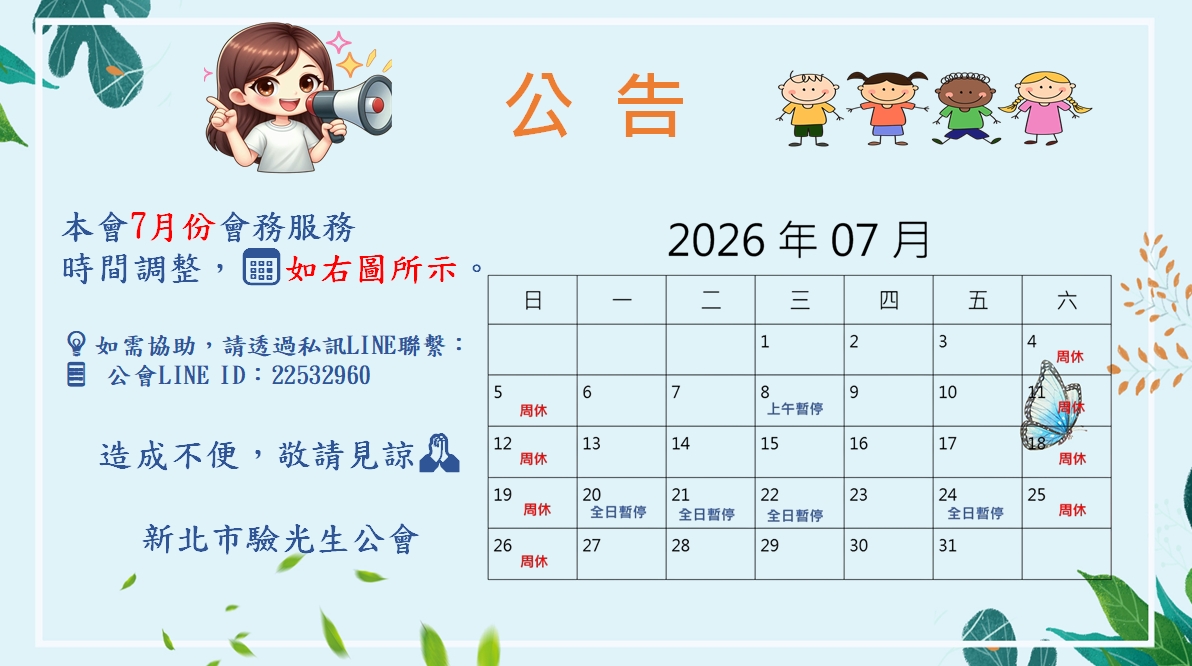 公 告

本會7月份會務服務時間調整，如右圖所示。

如需協助，請透過私訊LINE聯繫：
公會LINE ID：22532960

造成不便，敬請見諒

新北市驗光生公會

2026 年 07 月

| 日 | 一 | 二 | 三 | 四 | 五 | 六 |
|---|---|---|---|---|---|---|
| | | | 1 | 2 | 3 | 4 周休 |
| 5 周休 | 6 | 7 | 8 上午暫停 | 9 | 10 | 11 周休 |
| 12 周休 | 13 | 14 | 15 | 16 | 17 | 18 周休 |
| 19 周休 | 20 全日暫停 | 21 全日暫停 | 22 全日暫停 | 23 | 24 全日暫停 | 25 周休 |
| 26 周休 | 27 | 28 | 29 | 30 | 31 | |